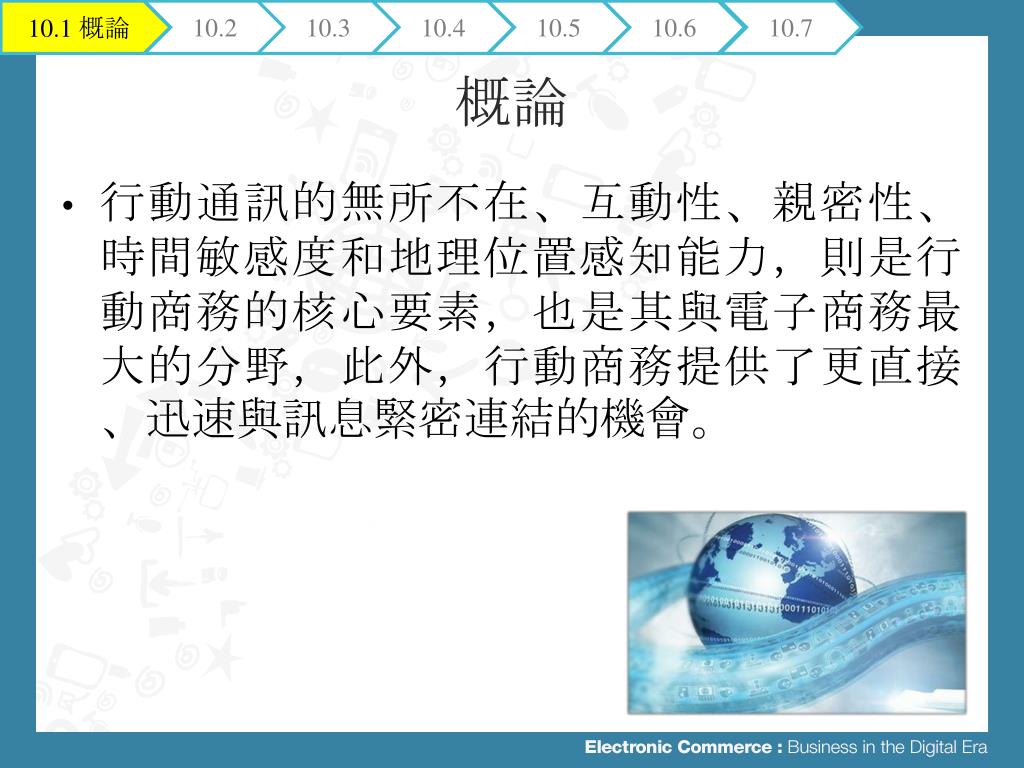 10.1 概論
10.2
10.3
10.4
10.5
10.6
10.7

概論

• 行動通訊的無所不在、互動性、親密性、時間敏感度和地理位置感知能力，則是行動商務的核心要素，也是其與電子商務最大的分野，此外，行動商務提供了更直接、迅速與訊息緊密連結的機會。

Electronic Commerce : Business in the Digital Era